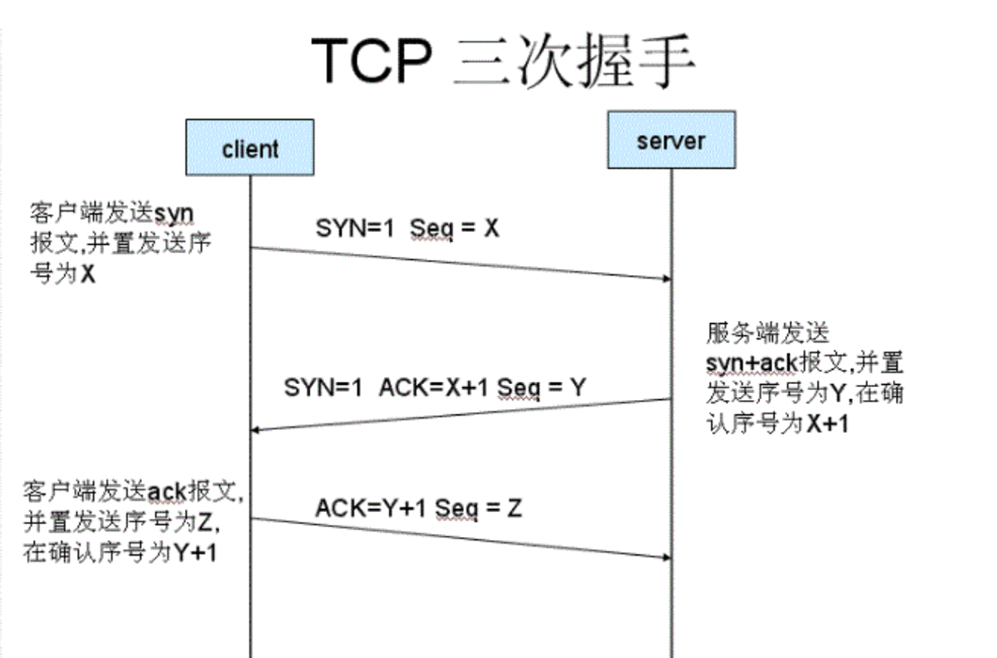 TCP 三次握手

client

server

客户端发送syn报文,并置发送序号为X

SYN=1 Seq = X

服务端发送syn+ack报文,并置发送序号为Y,在确认序号为X+1

SYN=1 ACK=X+1 Seq = Y

客户端发送ack报文,并置发送序号为Z,在确认序号为Y+1

ACK=Y+1 Seq = Z